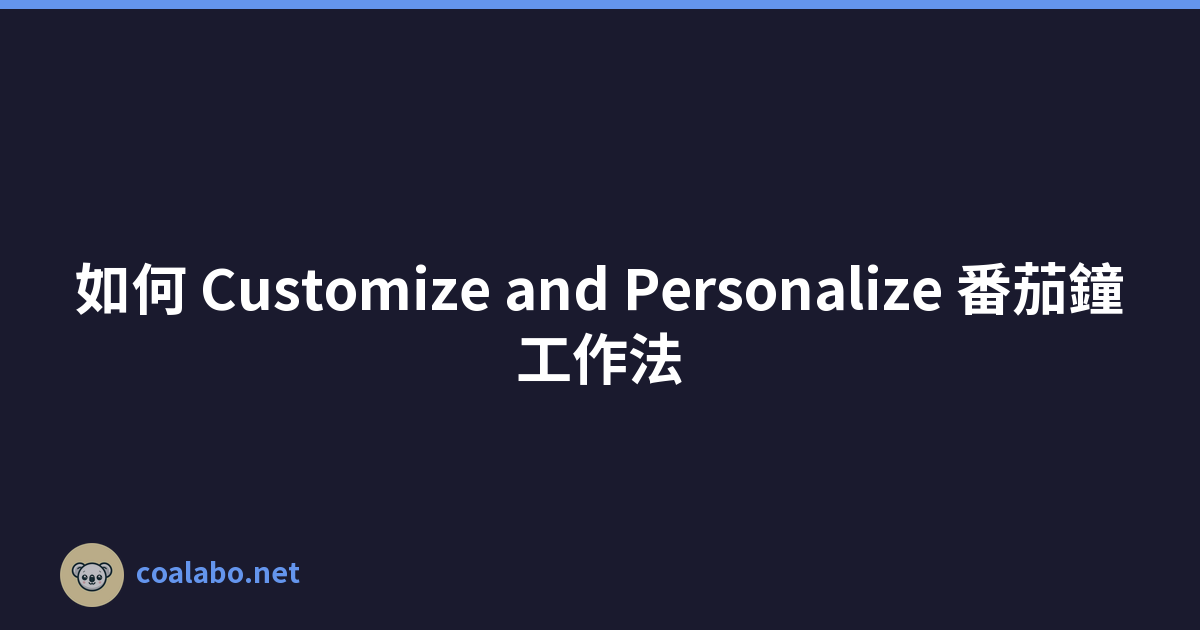 如何 Customize and Personalize 番茄鐘工作法

coalabo.net